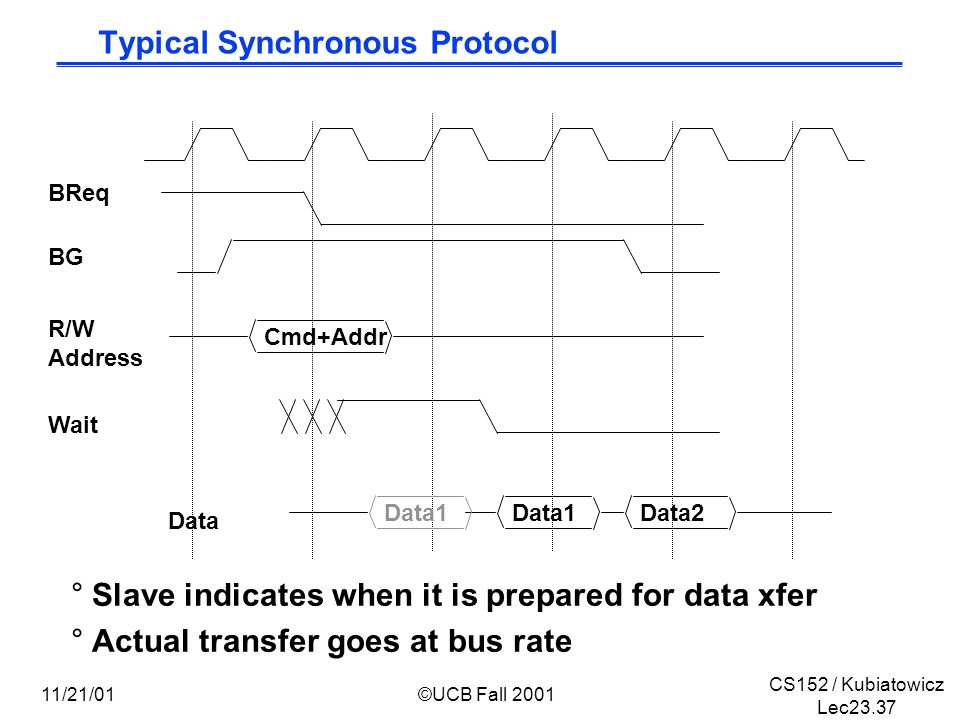 Typical Synchronous Protocol

BReq

BG

R/W
Address

Cmd+Addr

Wait

Data

Data1

Data1

Data2

° Slave indicates when it is prepared for data xfer

° Actual transfer goes at bus rate

11/21/01

©UCB Fall 2001

CS152 / Kubiatowicz
Lec23.37